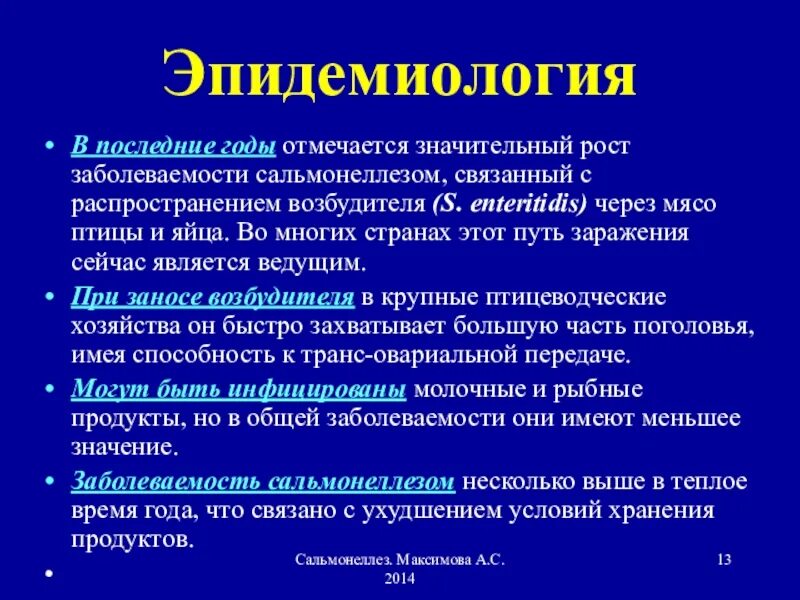 Эпидемиология

• В последние годы отмечается значительный рост заболеваемости сальмонеллезом, связанный с распространением возбудителя (S. enteritidis) через мясо птицы и яйца. Во многих странах этот путь заражения сейчас является ведущим.

• При заносе возбудителя в крупные птицеводческие хозяйства он быстро захватывает большую часть поголовья, имея способность к транс-овариальной передаче.

• Могут быть инфицированы молочные и рыбные продукты, но в общей заболеваемости они имеют меньшее значение.

• Заболеваемость сальмонеллезом несколько выше в теплое время года, что связано с ухудшением условий хранения продуктов.

•

Сальмонеллез. Максимова А.С. 2014

13